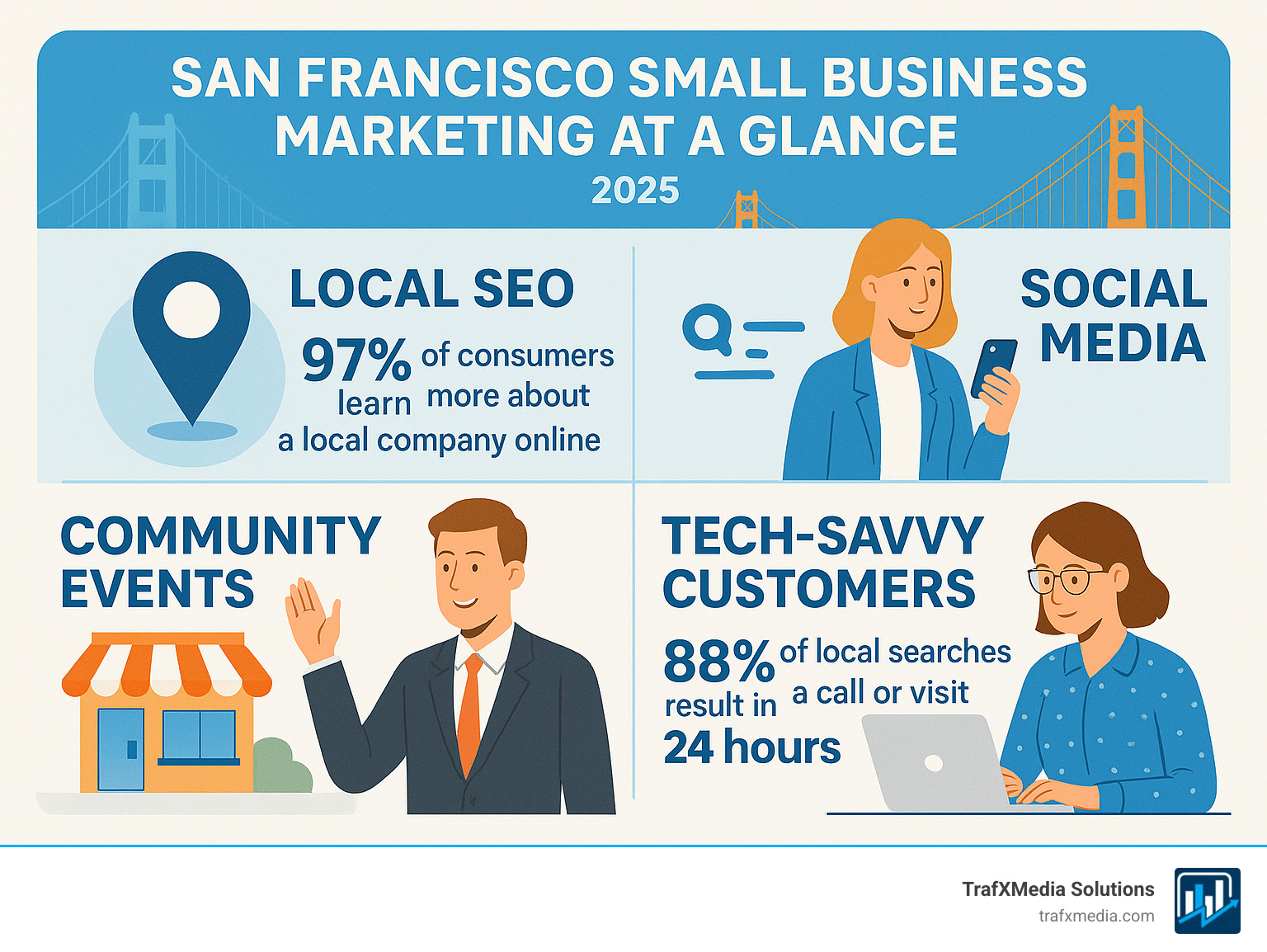 SAN FRANCISCO SMALL BUSINESS MARKETING AT A GLANCE
2025

LOCAL SEO
97% of consumers learn more about a local company online

SOCIAL MEDIA

COMMUNITY EVENTS

TECH-SAVVY CUSTOMERS
88% of local searches result in a call or visit 24 hours

TrafXMedia Solutions
trafxmedia.com